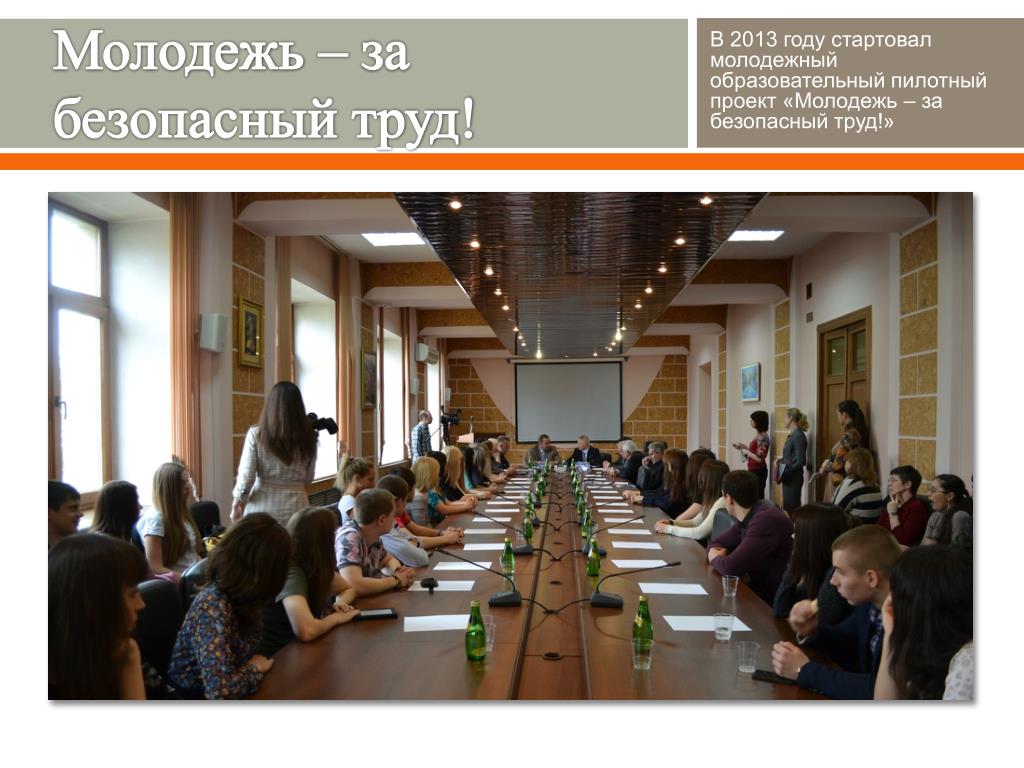 Молодежь – за безопасный труд!

В 2013 году стартовал молодежный образовательный пилотный проект «Молодежь – за безопасный труд!»